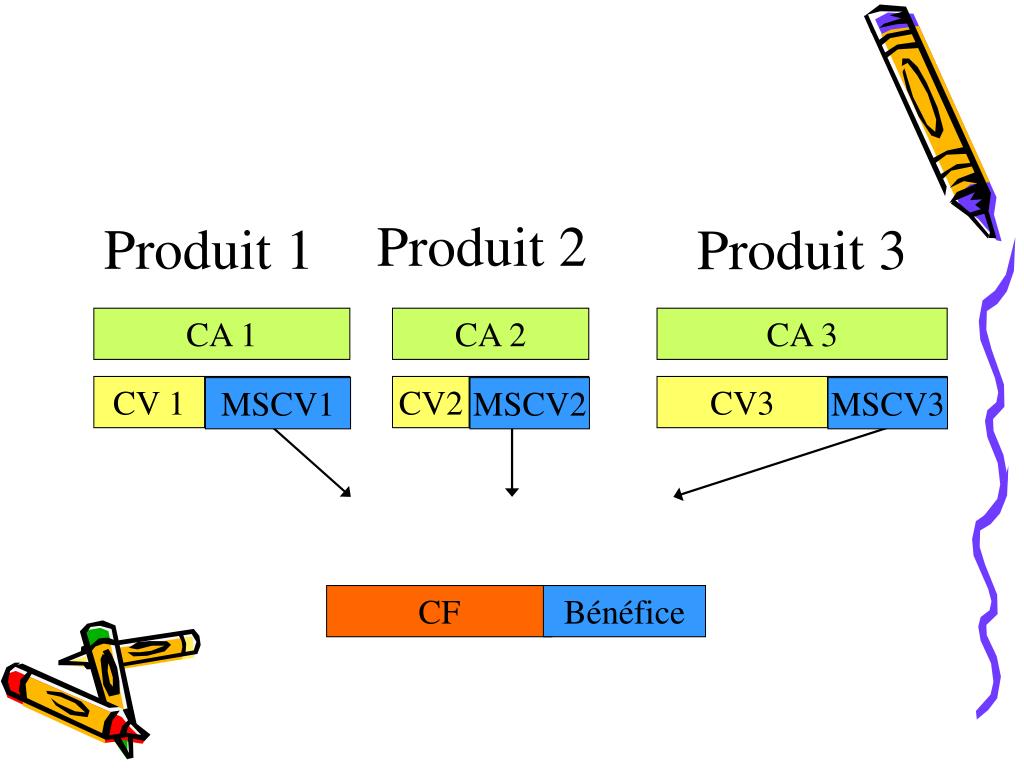 Produit 1

CA 1

CV 1 MSCV1

Produit 2

CA 2

CV2 MSCV2

Produit 3

CA 3

CV3 MSCV3

CF Bénéfice